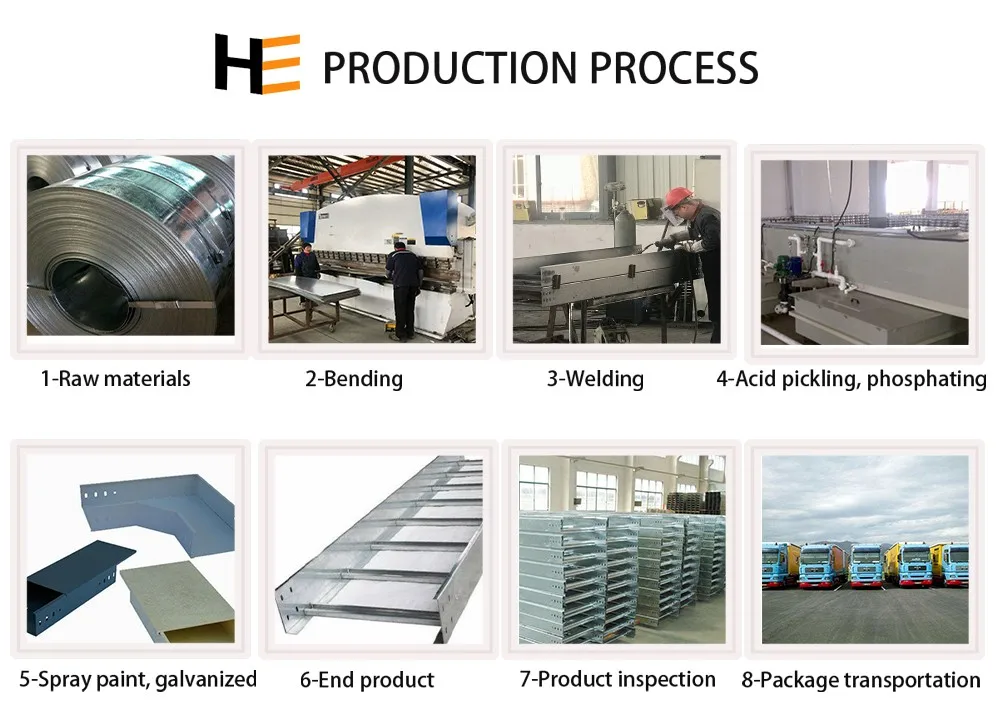 HE PRODUCTION PROCESS

1-Raw materials

2-Bending

3-Welding

4-Acid pickling, phosphating

5-Spray paint, galvanized

6-End product

7-Product inspection

8-Package transportation